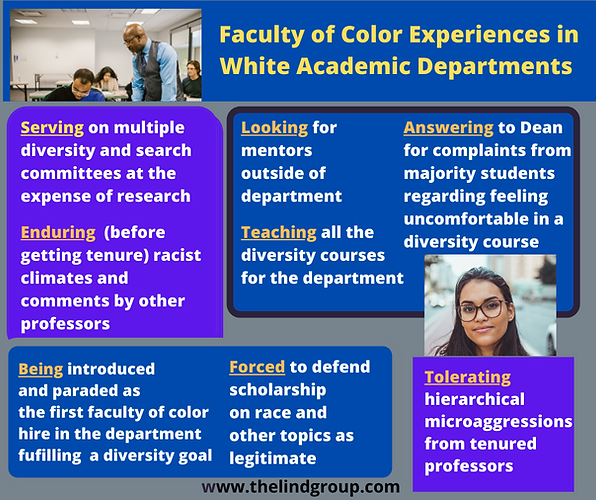 Faculty of Color Experiences in White Academic Departments

Serving on multiple diversity and search committees at the expense of research

Enduring (before getting tenure) racist climates and comments by other professors

Looking for mentors outside of department

Teaching all the diversity courses for the department

Answering to Dean for complaints from majority students regarding feeling uncomfortable in a diversity course

Being introduced and paraded as the first faculty of color hire in the department fufilling a diversity goal

Forced to defend scholarship on race and other topics as legitimate

Tolerating hierarchical microaggressions from tenured professors

www.thelindgroup.com